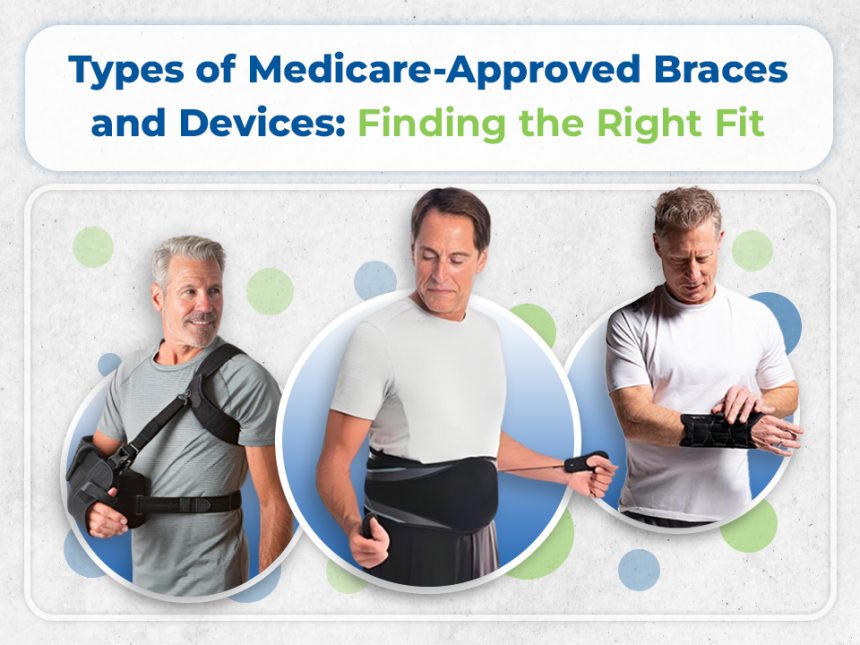 Types of Medicare-Approved Braces and Devices: Finding the Right Fit